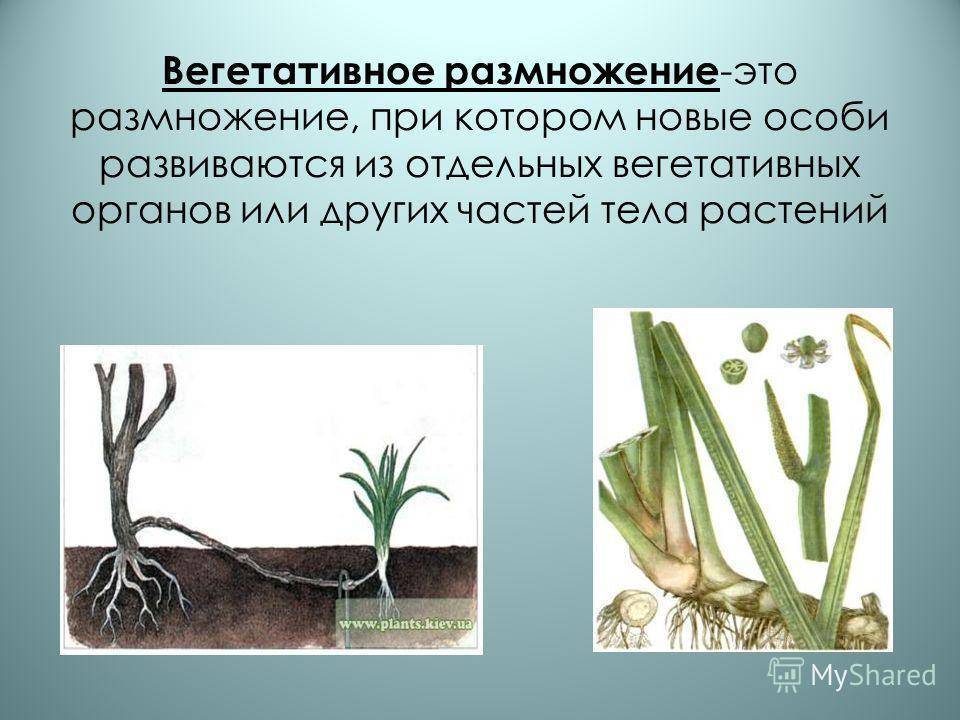 Вегетативное размножение-это размножение, при котором новые особи развиваются из отдельных вегетативных органов или других частей тела растений

www.plants.kiev.ua

MyShared